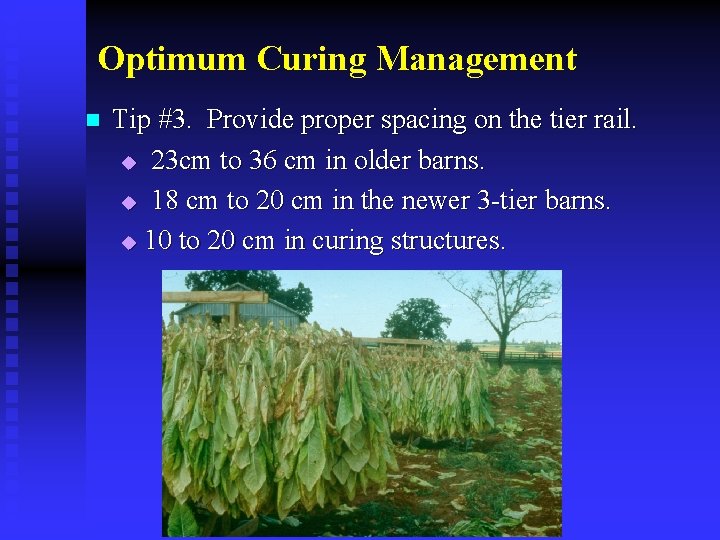 Optimum Curing Management

Tip #3. Provide proper spacing on the tier rail.

23cm to 36 cm in older barns.

18 cm to 20 cm in the newer 3-tier barns.

10 to 20 cm in curing structures.